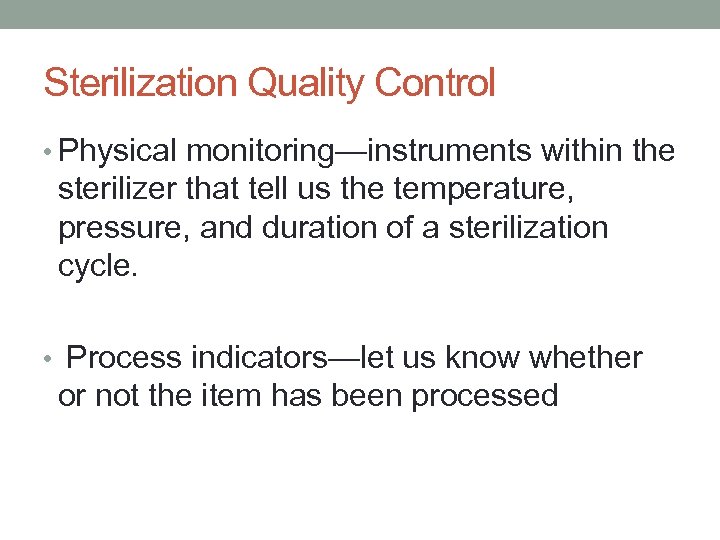 Sterilization Quality Control

• Physical monitoring—instruments within the sterilizer that tell us the temperature, pressure, and duration of a sterilization cycle.

• Process indicators—let us know whether or not the item has been processed